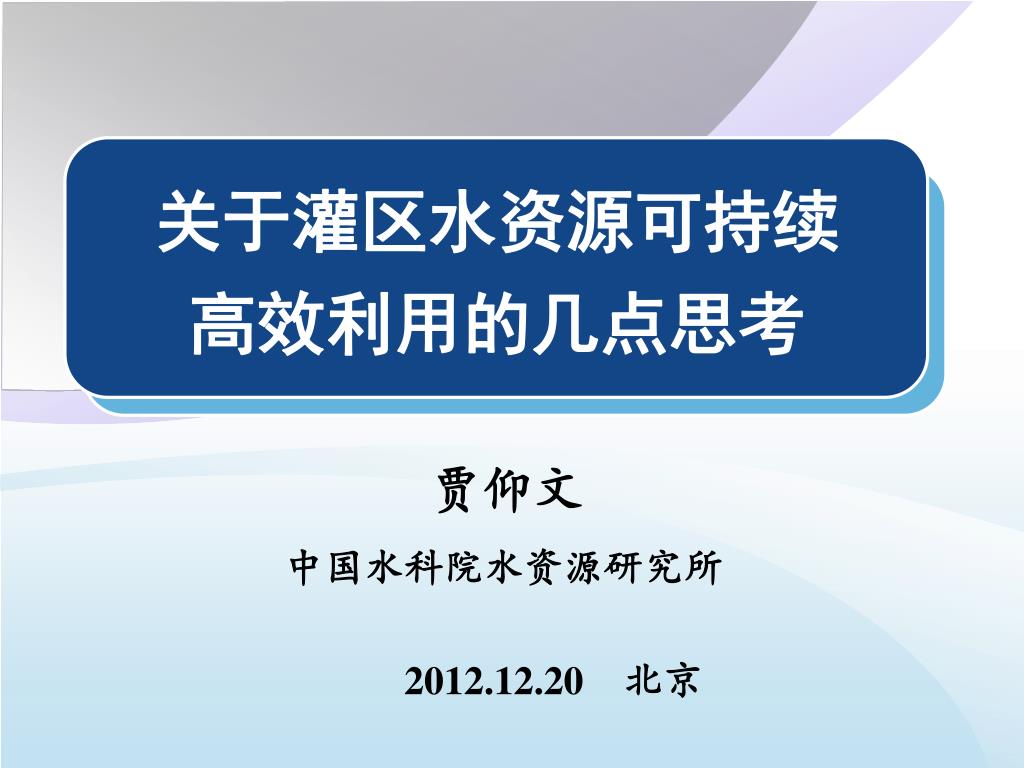 关于灌区水资源可持续高效利用的几点思考

贾仰文

中国水科院水资源研究所

2012.12.20 北京